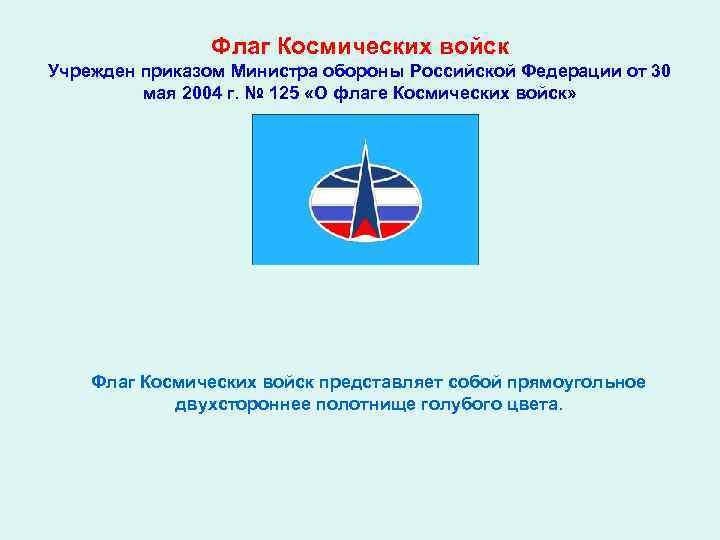 Флаг Космических войск
Учрежден приказом Министра обороны Российской Федерации от 30 мая 2004 г. № 125 «О флаге Космических войск»

Флаг Космических войск представляет собой прямоугольное двухстороннее полотнище голубого цвета.